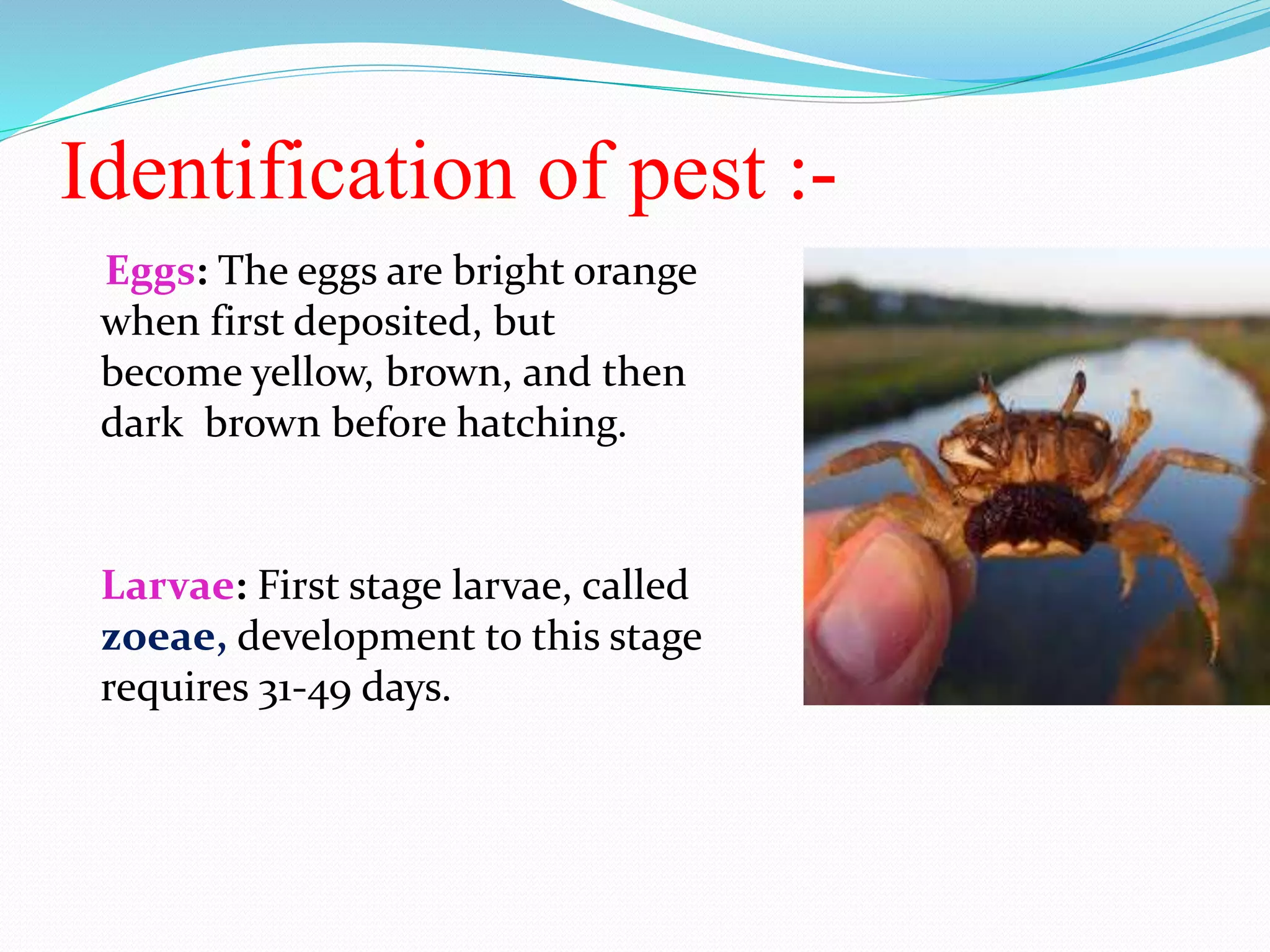 Identification of pest :-

Eggs: The eggs are bright orange when first deposited, but become yellow, brown, and then dark brown before hatching.

Larvae: First stage larvae, called zoeae, development to this stage requires 31-49 days.